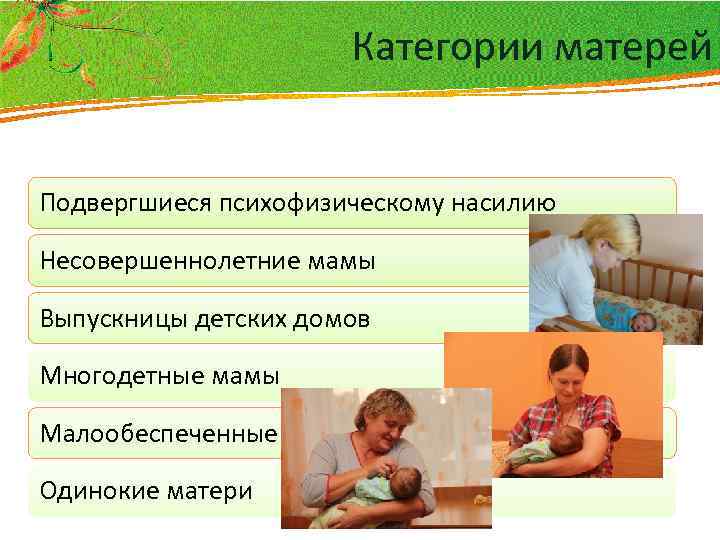 Категории матерей

Подвергшиеся психофизическому насилию

Несовершеннолетние мамы

Выпускницы детских домов

Многодетные мамы

Малообеспеченные

Одинокие матери